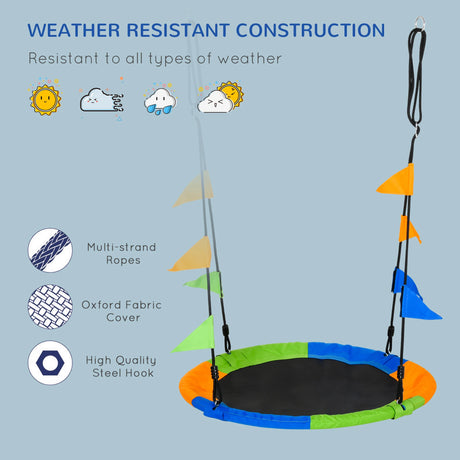 WEATHER RESISTANT CONSTRUCTION

Resistant to all types of weather

Multi-strand Ropes

Oxford Fabric Cover

High Quality Steel Hook